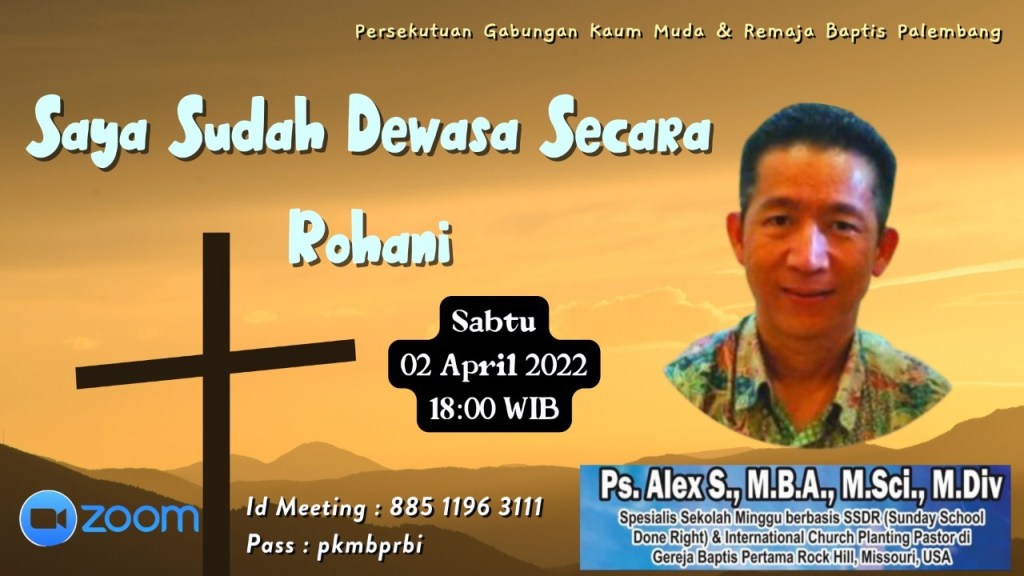 Persekutuan Gabungan Kaum Muda & Remaja Baptis Palembang

Saya Sudah Dewasa Secara Rohani

Sabtu
02 April 2022
18:00 WIB

zoom

Id Meeting : 885 1196 3111
Pass : pkmbprbi

Ps. Alex S., M.B.A., M.Sci., M.Div
Spesialis Sekolah Minggu berbasis SSDR (Sunday School Done Right) & International Church Planting Pastor di Gereja Baptis Pertama Rock Hill, Missouri, USA